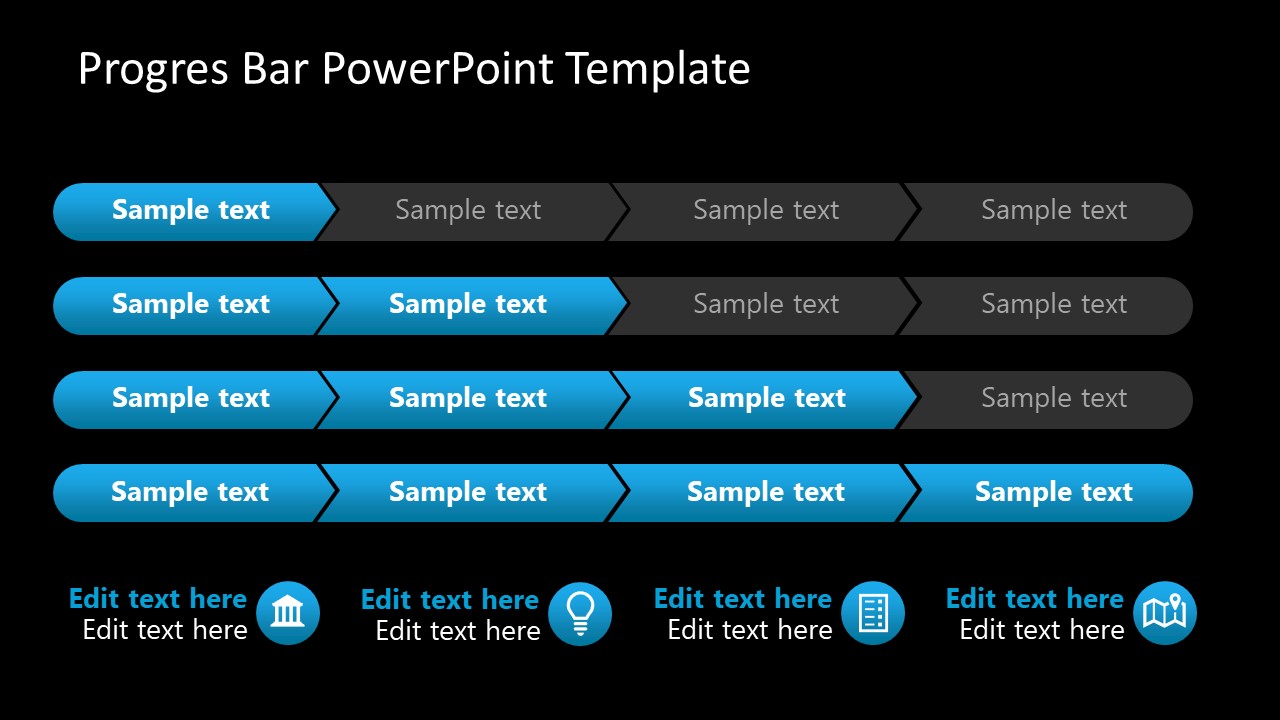 Progres Bar PowerPoint Template

Sample text Sample text Sample text Sample text

Sample text Sample text Sample text Sample text

Sample text Sample text Sample text Sample text

Sample text Sample text Sample text Sample text

Edit text here
Edit text here

Edit text here
Edit text here

Edit text here
Edit text here

Edit text here
Edit text here